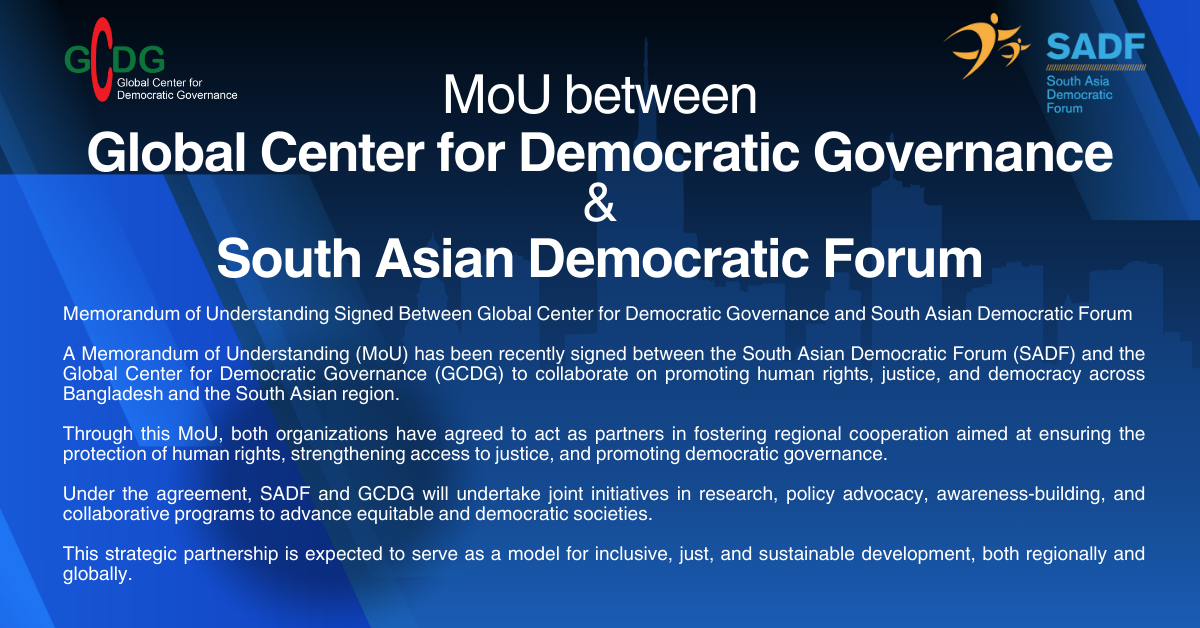 GCDG
Global Center for Democratic Governance

SADF
South Asia Democratic Forum

MoU between
Global Center for Democratic Governance
&
South Asian Democratic Forum

Memorandum of Understanding Signed Between Global Center for Democratic Governance and South Asian Democratic Forum

A Memorandum of Understanding (MoU) has been recently signed between the South Asian Democratic Forum (SADF) and the Global Center for Democratic Governance (GCDG) to collaborate on promoting human rights, justice, and democracy across Bangladesh and the South Asian region.

Through this MoU, both organizations have agreed to act as partners in fostering regional cooperation aimed at ensuring the protection of human rights, strengthening access to justice, and promoting democratic governance.

Under the agreement, SADF and GCDG will undertake joint initiatives in research, policy advocacy, awareness-building, and collaborative programs to advance equitable and democratic societies.

This strategic partnership is expected to serve as a model for inclusive, just, and sustainable development, both regionally and globally.